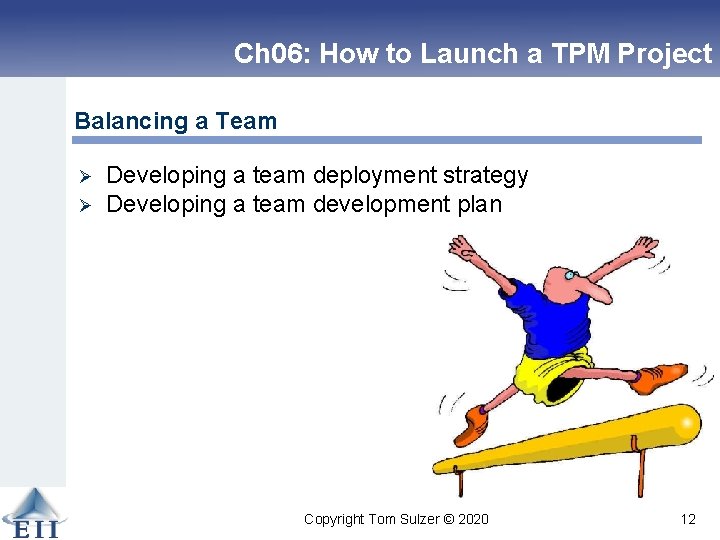 Ch06: How to Launch a TPM Project

Balancing a Team

➢ Developing a team deployment strategy
➢ Developing a team development plan

EII

Copyright Tom Sulzer © 2020

12